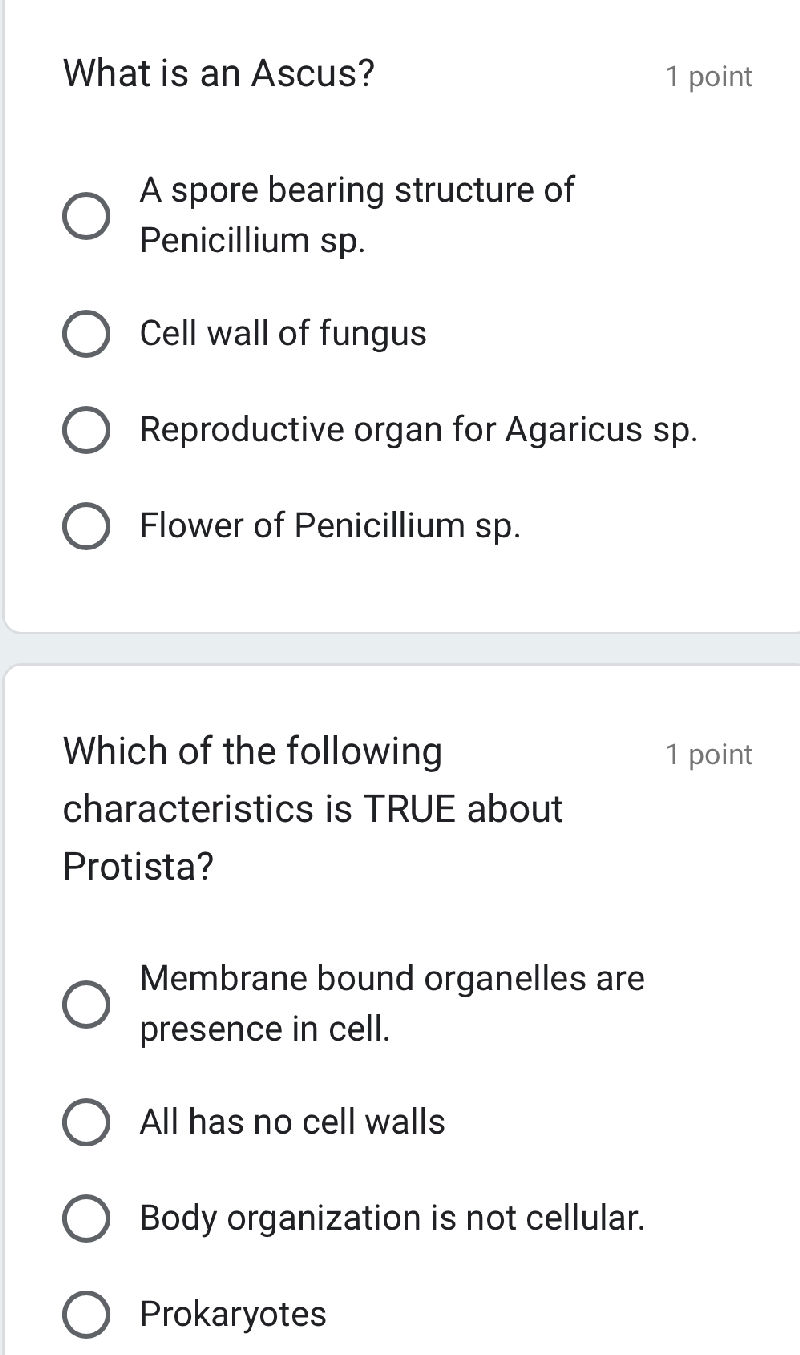 What is an Ascus? 1 point

A spore bearing structure of Penicillium sp.

Cell wall of fungus

Reproductive organ for Agaricus sp.

Flower of Penicillium sp.

Which of the following characteristics is TRUE about Protista? 1 point

Membrane bound organelles are presence in cell.

All has no cell walls

Body organization is not cellular.

Prokaryotes